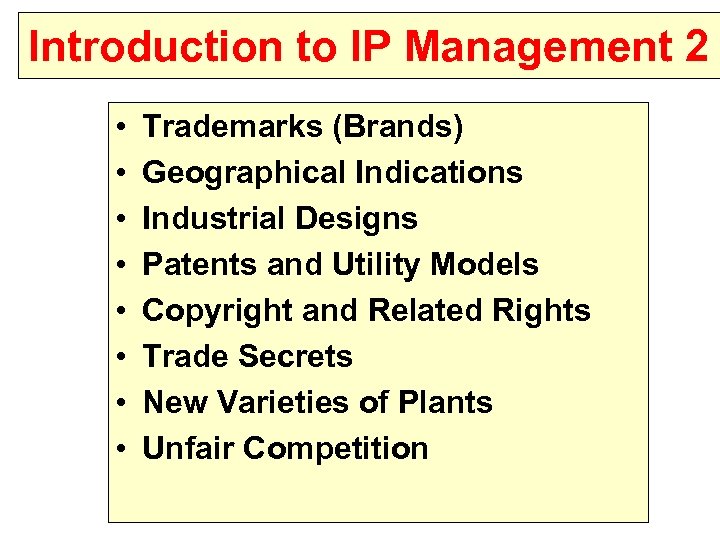 Introduction to IP Management 2

• Trademarks (Brands)
• Geographical Indications
• Industrial Designs
• Patents and Utility Models
• Copyright and Related Rights
• Trade Secrets
• New Varieties of Plants
• Unfair Competition